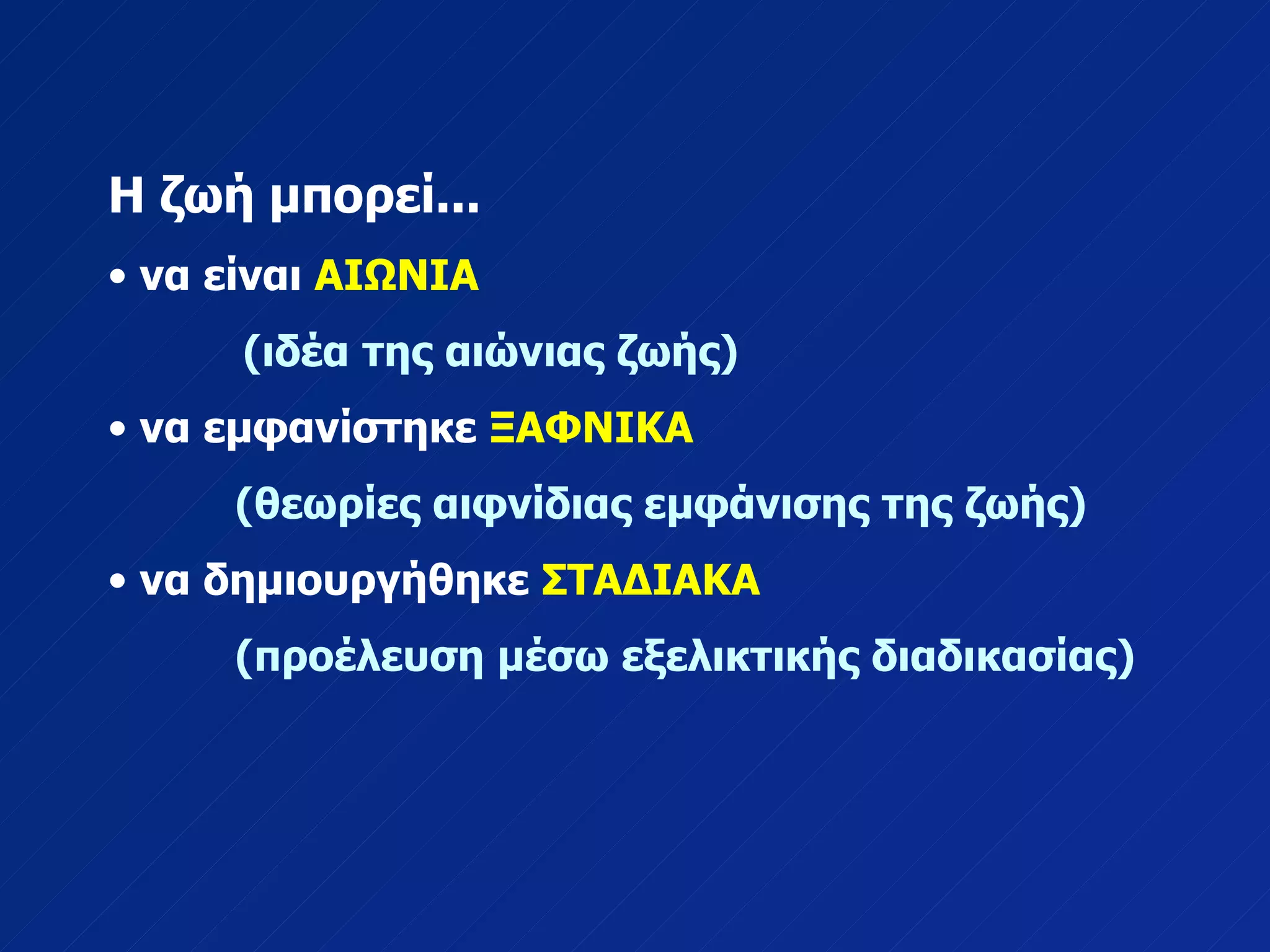 Η ζωή μπορεί...

• να είναι ΑΙΩΝΙΑ

(ιδέα της αιώνιας ζωής)

• να εμφανίστηκε ΞΑΦΝΙΚΑ

(θεωρίες αιφνίδιας εμφάνισης της ζωής)

• να δημιουργήθηκε ΣΤΑΔΙΑΚΑ

(προέλευση μέσω εξελικτικής διαδικασίας)